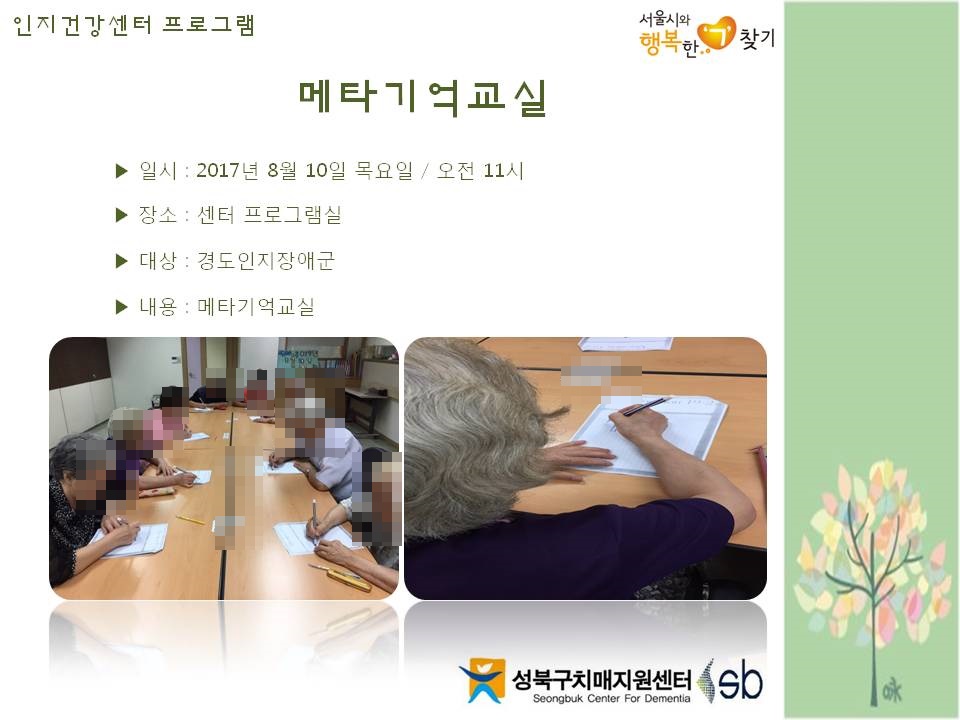 인지건강센터 프로그램

서울시와 행복한 기 찾기

메타기억교실

▶ 일시 : 2017년 8월 10일 목요일 / 오전 11시

▶ 장소 : 센터 프로그램실

▶ 대상 : 경도인지장애군

▶ 내용 : 메타기억교실

성북구치매지원센터 Seongbuk Center For Dementia sb